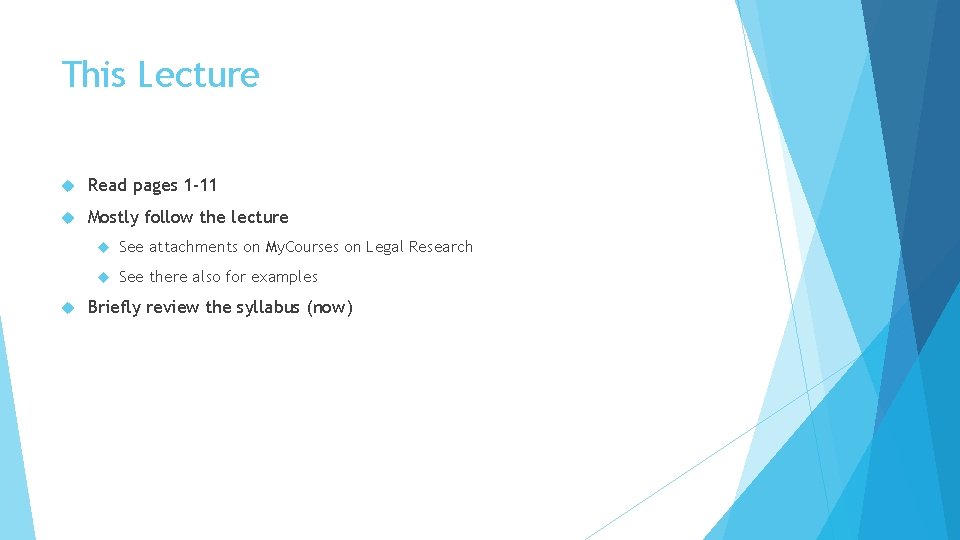 This Lecture

Read pages 1-11

Mostly follow the lecture

See attachments on MyCourses on Legal Research

See there also for examples

Briefly review the syllabus (now)